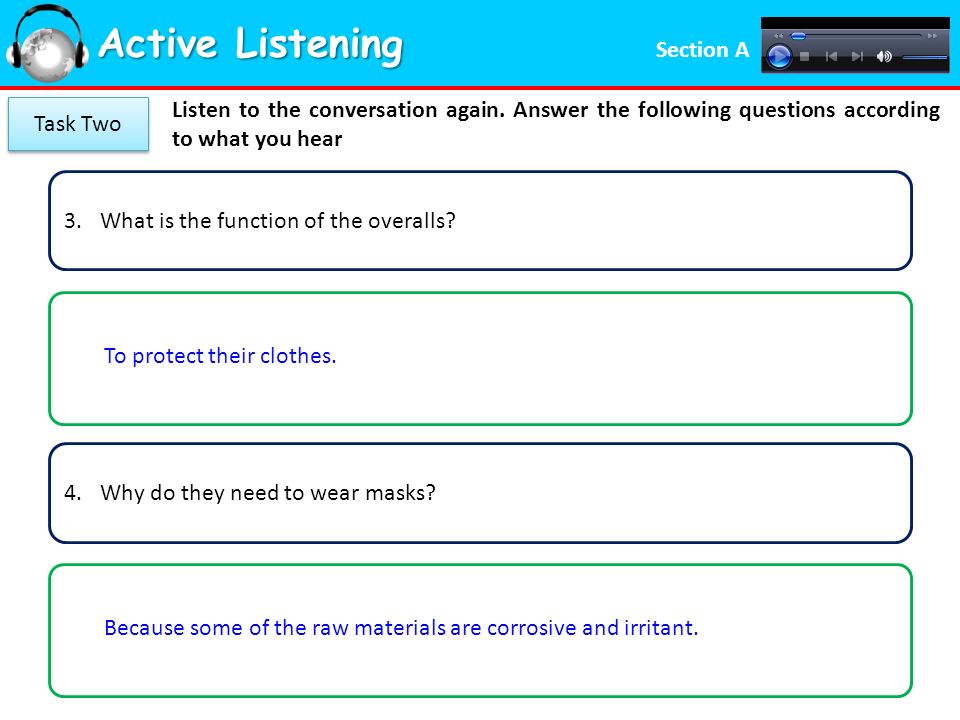 Active Listening

Section A

Task Two

Listen to the conversation again. Answer the following questions according to what you hear

3. What is the function of the overalls?

To protect their clothes.

4. Why do they need to wear masks?

Because some of the raw materials are corrosive and irritant.